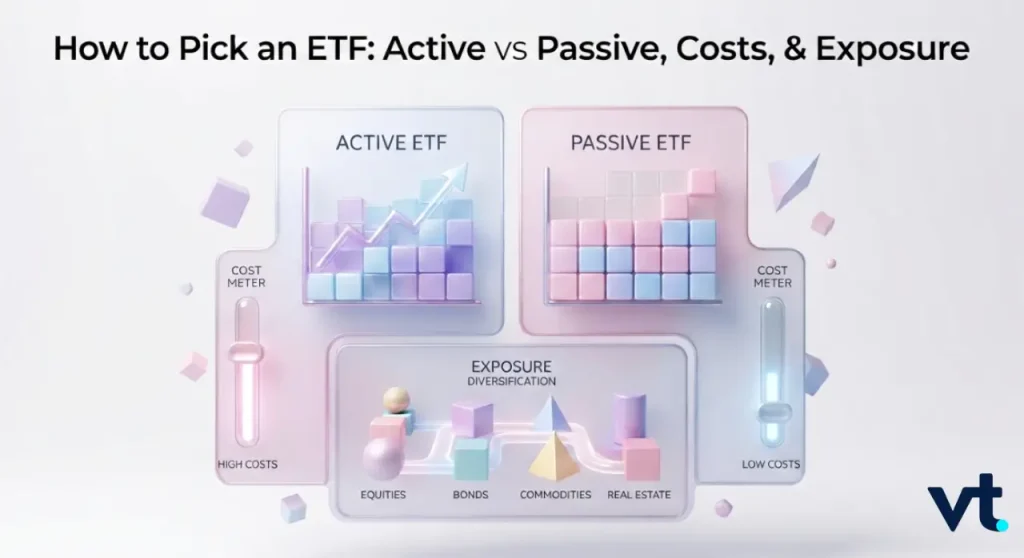 How to Pick an ETF: Active vs Passive, Costs, & Exposure

ACTIVE ETF

PASSIVE ETF

COST METER

HIGH COSTS

COST METER

LOW COSTS

EXPOSURE
DIVERSIFICATION

EQUITIES

BONDS

COMMODITIES

REAL ESTATE

vt.